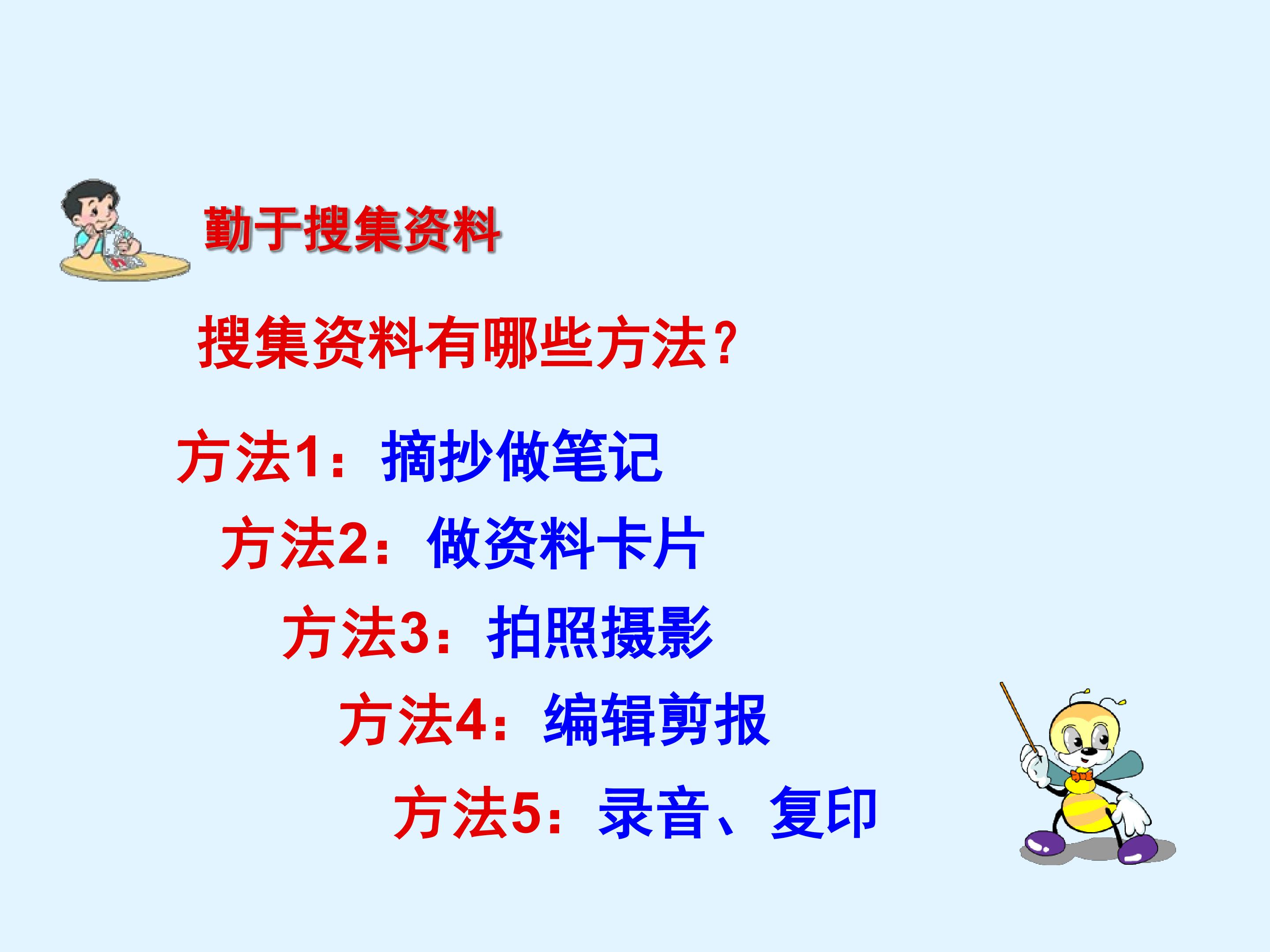 勤于搜集资料

搜集资料有哪些方法？

方法1：摘抄做笔记

方法2：做资料卡片

方法3：拍照摄影

方法4：编辑剪报

方法5：录音、复印